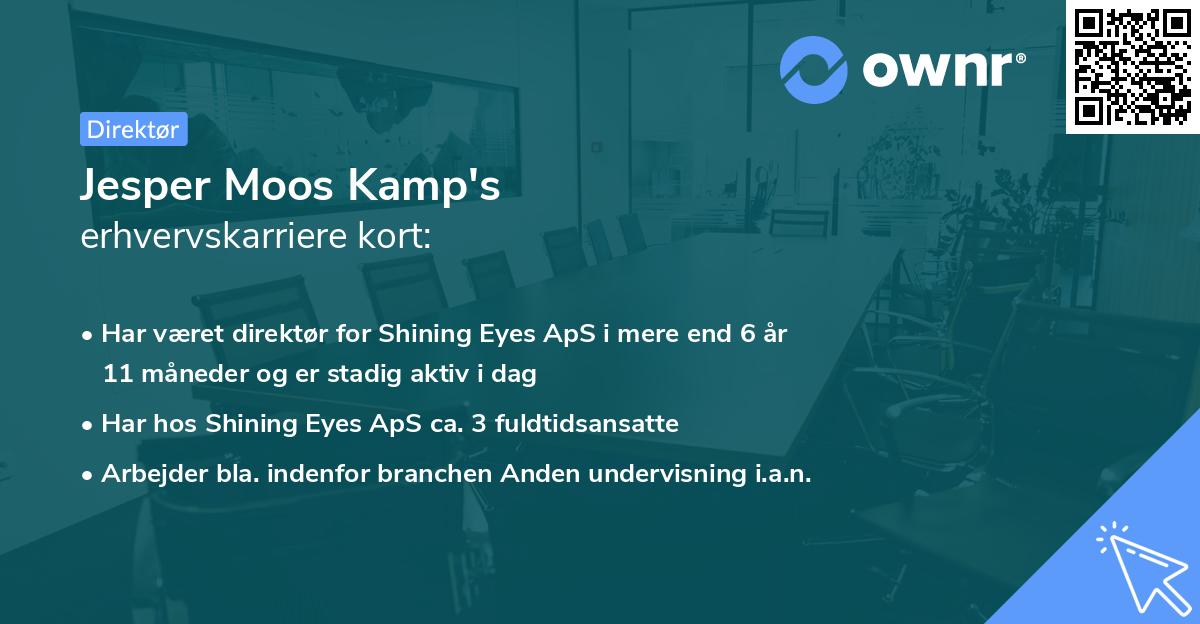 ownr®

Direktør

Jesper Moos Kamp's
erhvervskarriere kort:

• Har været direktør for Shining Eyes ApS i mere end 6 år 11 måneder og er stadig aktiv i dag
• Har hos Shining Eyes ApS ca. 3 fuldtidsansatte
• Arbejder bla. indenfor branchen Anden undervisning i.a.n.